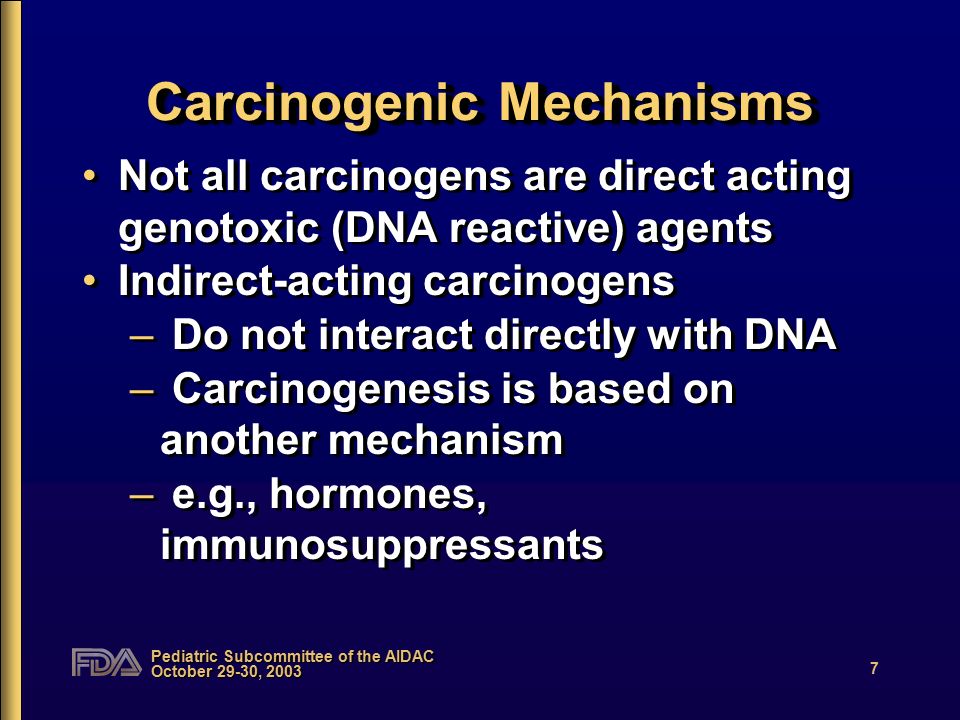 Carcinogenic Mechanisms

• Not all carcinogens are direct acting genotoxic (DNA reactive) agents
• Indirect-acting carcinogens
– Do not interact directly with DNA
– Carcinogenesis is based on another mechanism
– e.g., hormones, immunosuppressants

FDA Pediatric Subcommittee of the AIDAC
October 29-30, 2003

7